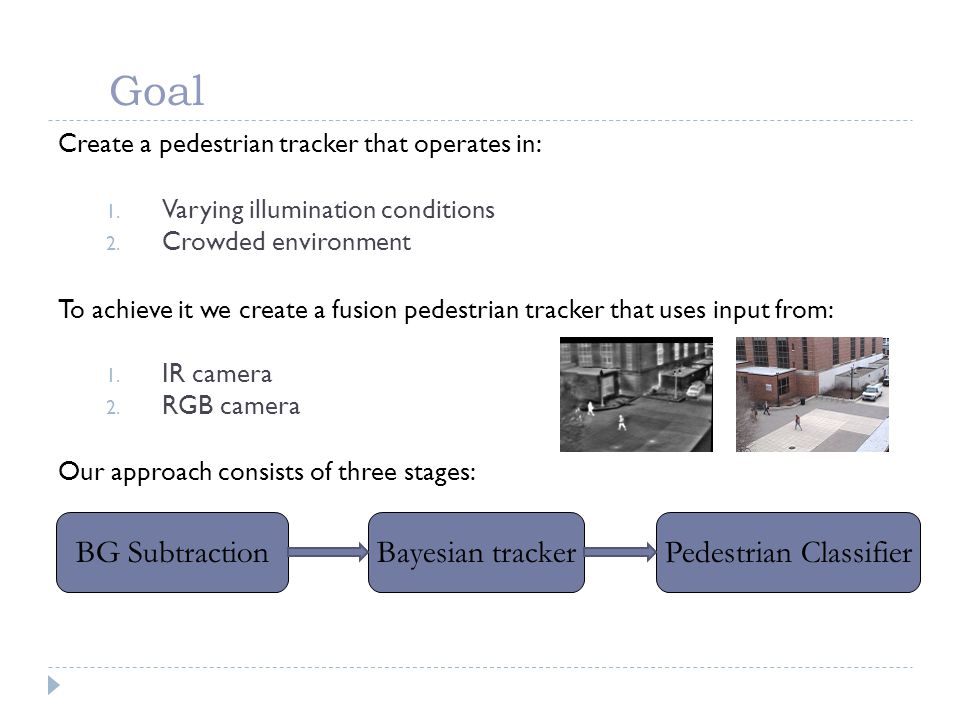 Goal

Create a pedestrian tracker that operates in:

1. Varying illumination conditions
2. Crowded environment

To achieve it we create a fusion pedestrian tracker that uses input from:

1. IR camera
2. RGB camera

Our approach consists of three stages:

BG Subtraction

Bayesian tracker

Pedestrian Classifier